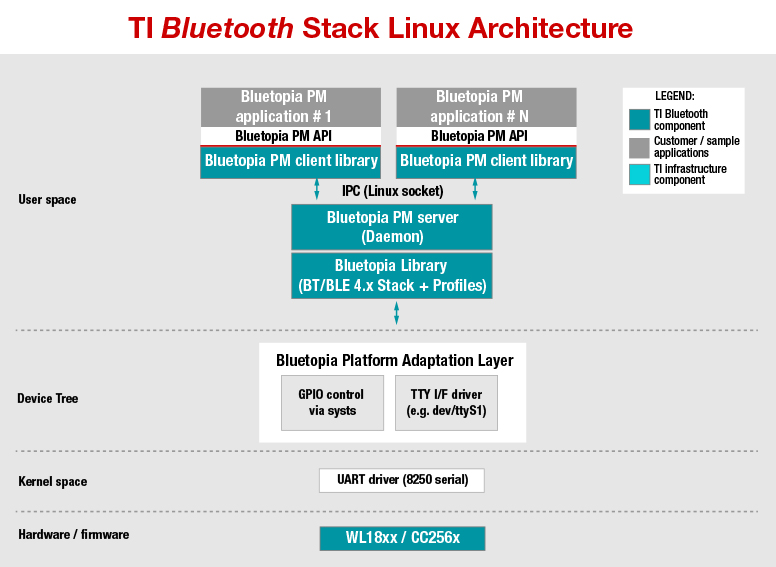 TI Bluetooth Stack Linux Architecture

Bluetopia PM application # 1
Bluetopia PM API
Bluetopia PM client library

Bluetopia PM application # N
Bluetopia PM API
Bluetopia PM client library

LEGEND:
TI Bluetooth component
Customer / sample applications
TI infrastructure component

User space

IPC (Linux socket)

Bluetopia PM server (Daemon)

Bluetopia Library (BT/BLE 4.x Stack + Profiles)

Device Tree

Bluetopia Platform Adaptation Layer

GPIO control via systs

TTY I/F driver (e.g. dev/ttyS1)

Kernel space

UART driver (8250 serial)

Hardware / firmware

WL18xx / CC256x